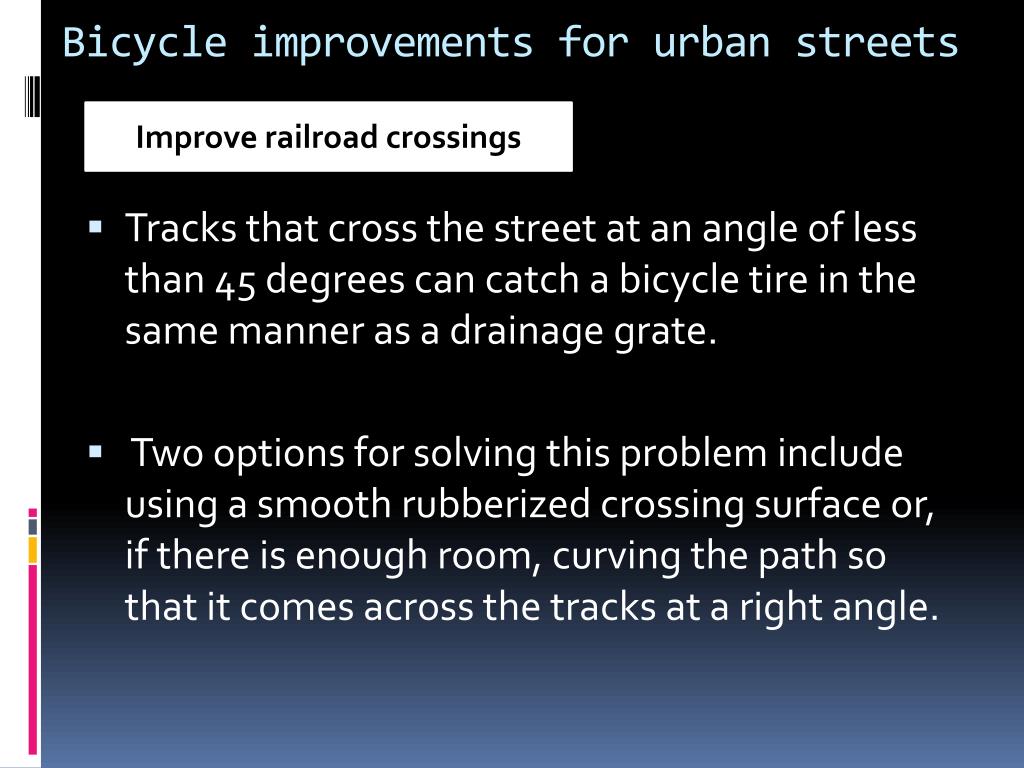 Bicycle improvements for urban streets

Improve railroad crossings

▪ Tracks that cross the street at an angle of less than 45 degrees can catch a bicycle tire in the same manner as a drainage grate.

▪ Two options for solving this problem include using a smooth rubberized crossing surface or, if there is enough room, curving the path so that it comes across the tracks at a right angle.